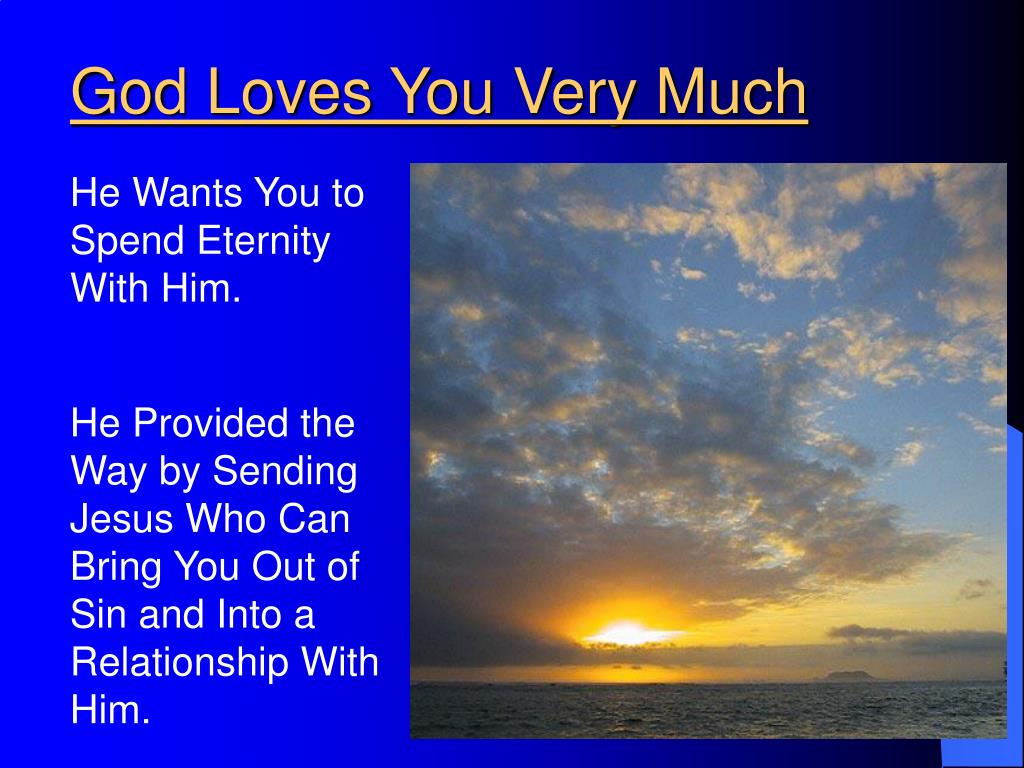 God Loves You Very Much

He Wants You to Spend Eternity With Him.

He Provided the Way by Sending Jesus Who Can Bring You Out of Sin and Into a Relationship With Him.